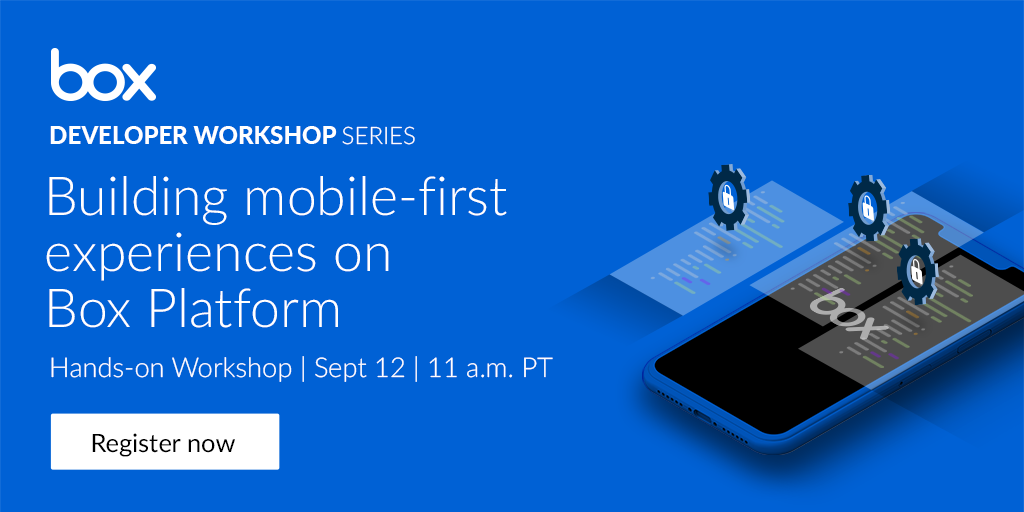 box

DEVELOPER WORKSHOP SERIES

Building mobile-first experiences on Box Platform

Hands-on Workshop | Sept 12 | 11 a.m. PT

Register now

box